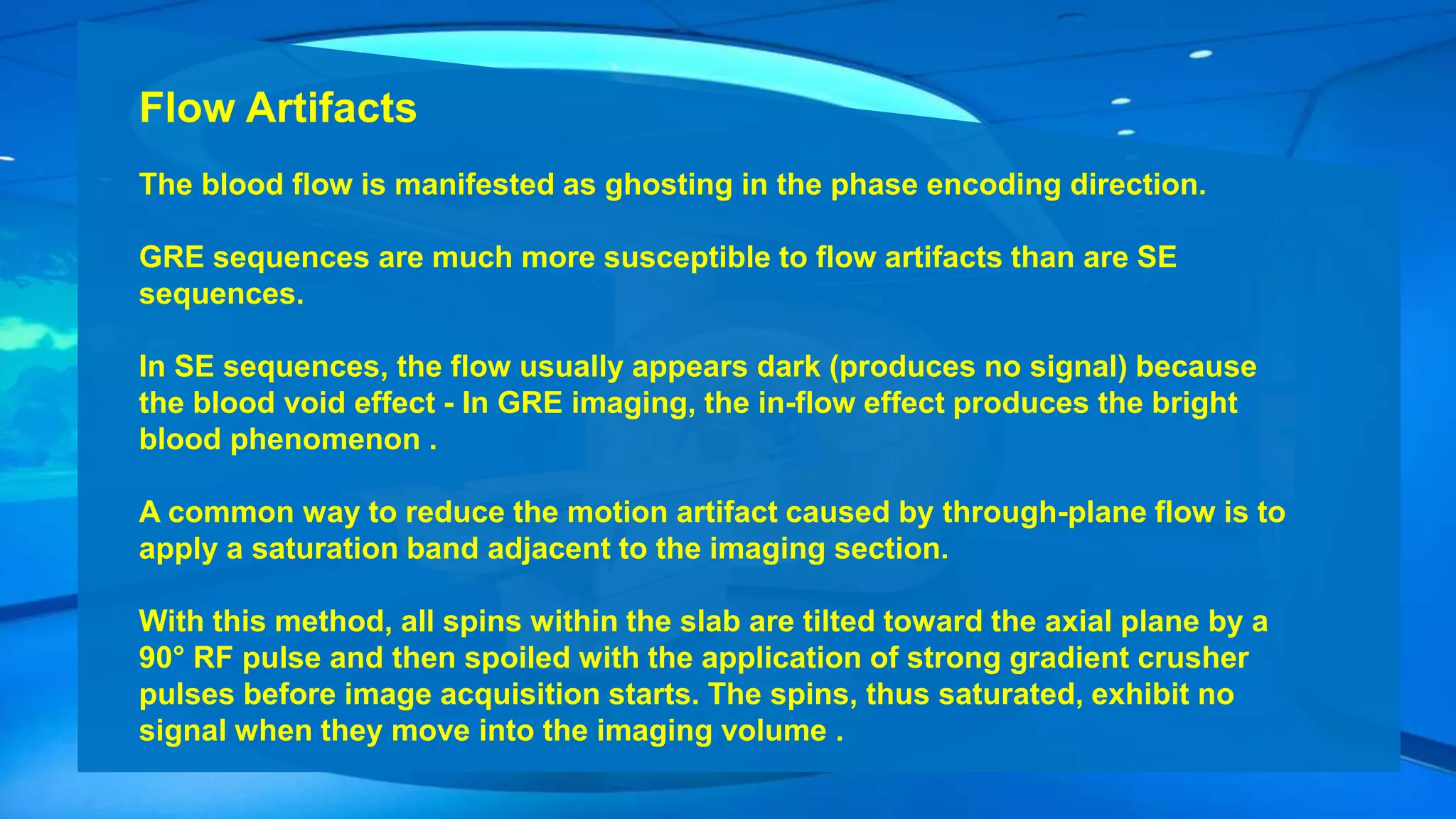 Flow Artifacts

The blood flow is manifested as ghosting in the phase encoding direction.

GRE sequences are much more susceptible to flow artifacts than are SE sequences.

In SE sequences, the flow usually appears dark (produces no signal) because the blood void effect - In GRE imaging, the in-flow effect produces the bright blood phenomenon .

A common way to reduce the motion artifact caused by through-plane flow is to apply a saturation band adjacent to the imaging section.

With this method, all spins within the slab are tilted toward the axial plane by a 90° RF pulse and then spoiled with the application of strong gradient crusher pulses before image acquisition starts. The spins, thus saturated, exhibit no signal when they move into the imaging volume .